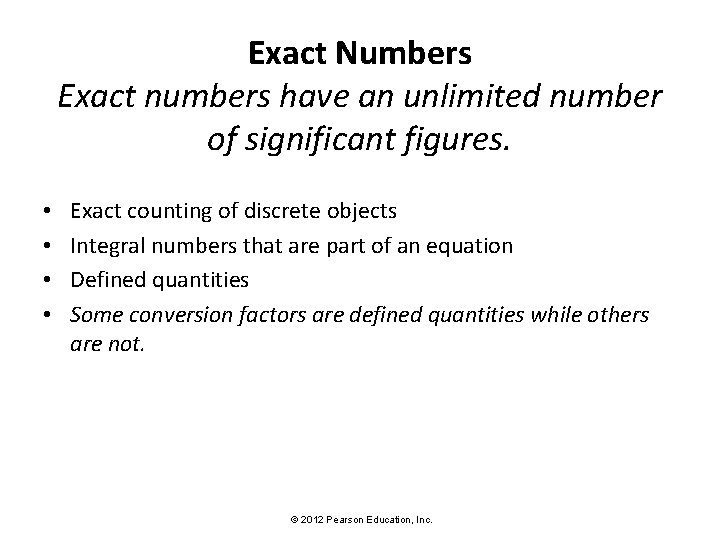 Exact Numbers
Exact numbers have an unlimited number of significant figures.

• Exact counting of discrete objects
• Integral numbers that are part of an equation
• Defined quantities
• Some conversion factors are defined quantities while others are not.

© 2012 Pearson Education, Inc.